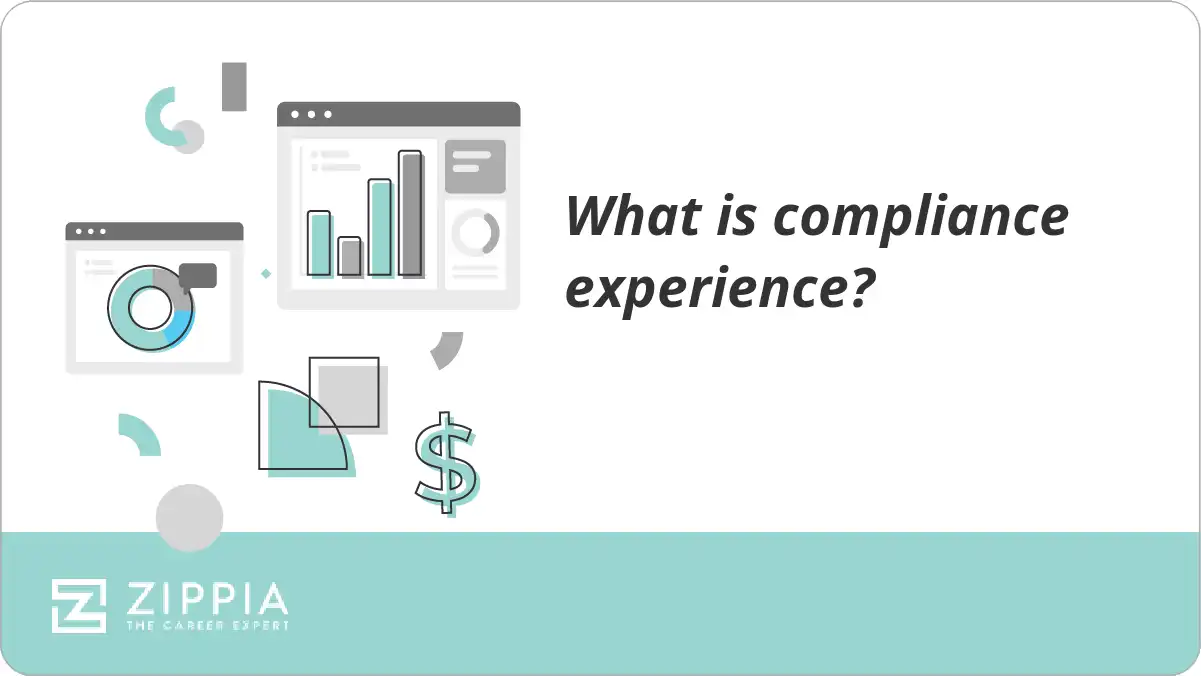 What is compliance experience?

$

ZIPPIA
THE CAREER EXPERT